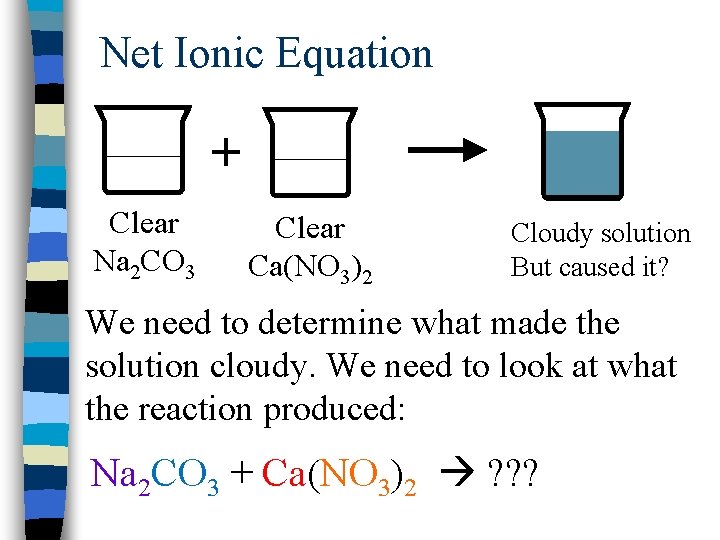 Net Ionic Equation

+

Clear
$Na_2CO_3$

Clear
$Ca(NO_3)_2$

Cloudy solution
But caused it?

We need to determine what made the solution cloudy. We need to look at what the reaction produced:

$Na_2CO_3 + Ca(NO_3)_2 \rightarrow$ ???